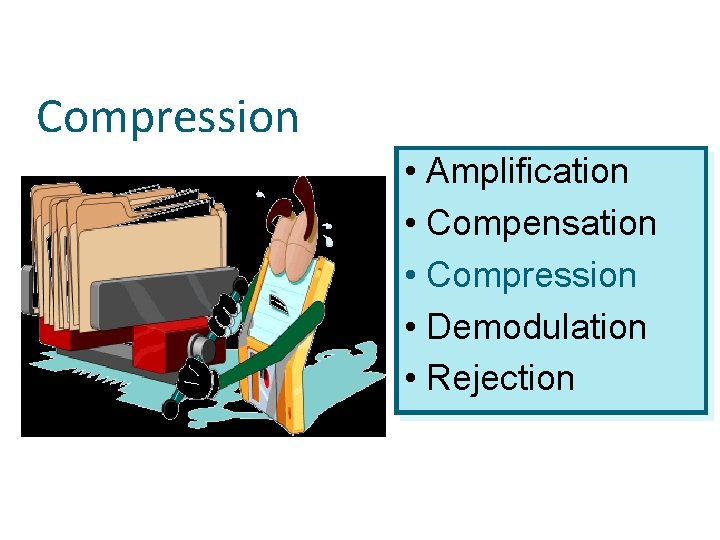 Compression

• Amplification
• Compensation
• Compression
• Demodulation
• Rejection